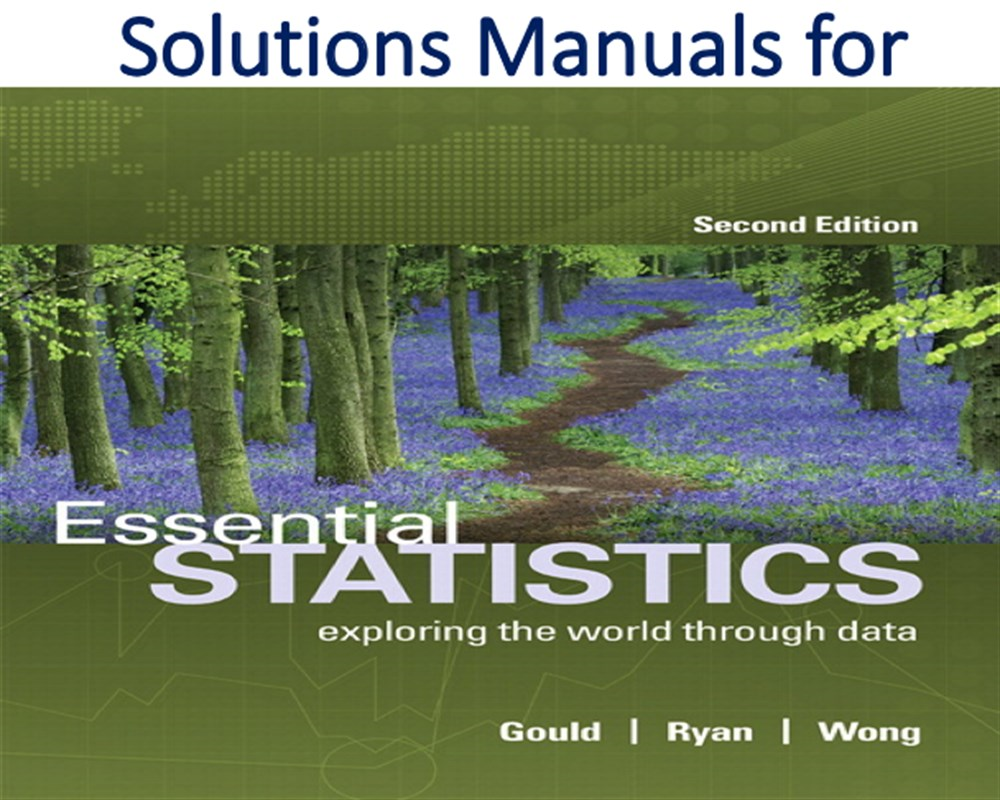 Solutions Manuals for

Second Edition

Essential
STATISTICS
exploring the world through data

Gould | Ryan | Wong